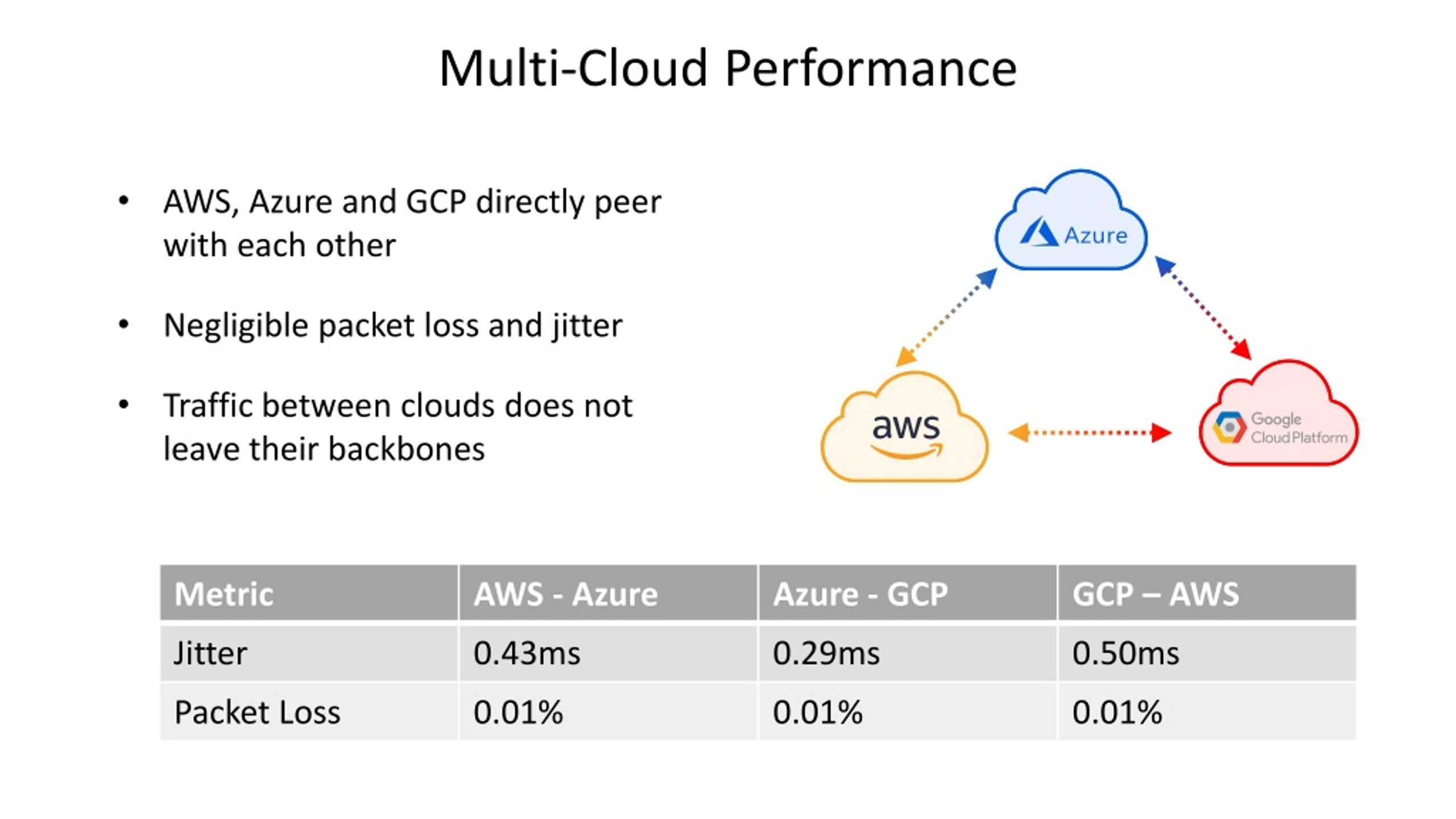 Multi-Cloud Performance

• AWS, Azure and GCP directly peer with each other

• Negligible packet loss and jitter

• Traffic between clouds does not leave their backbones

Azure

aws

Google Cloud Platform

| Metric | AWS - Azure | Azure - GCP | GCP – AWS |
|---|---|---|---|
| Jitter | 0.43ms | 0.29ms | 0.50ms |
| Packet Loss | 0.01% | 0.01% | 0.01% |